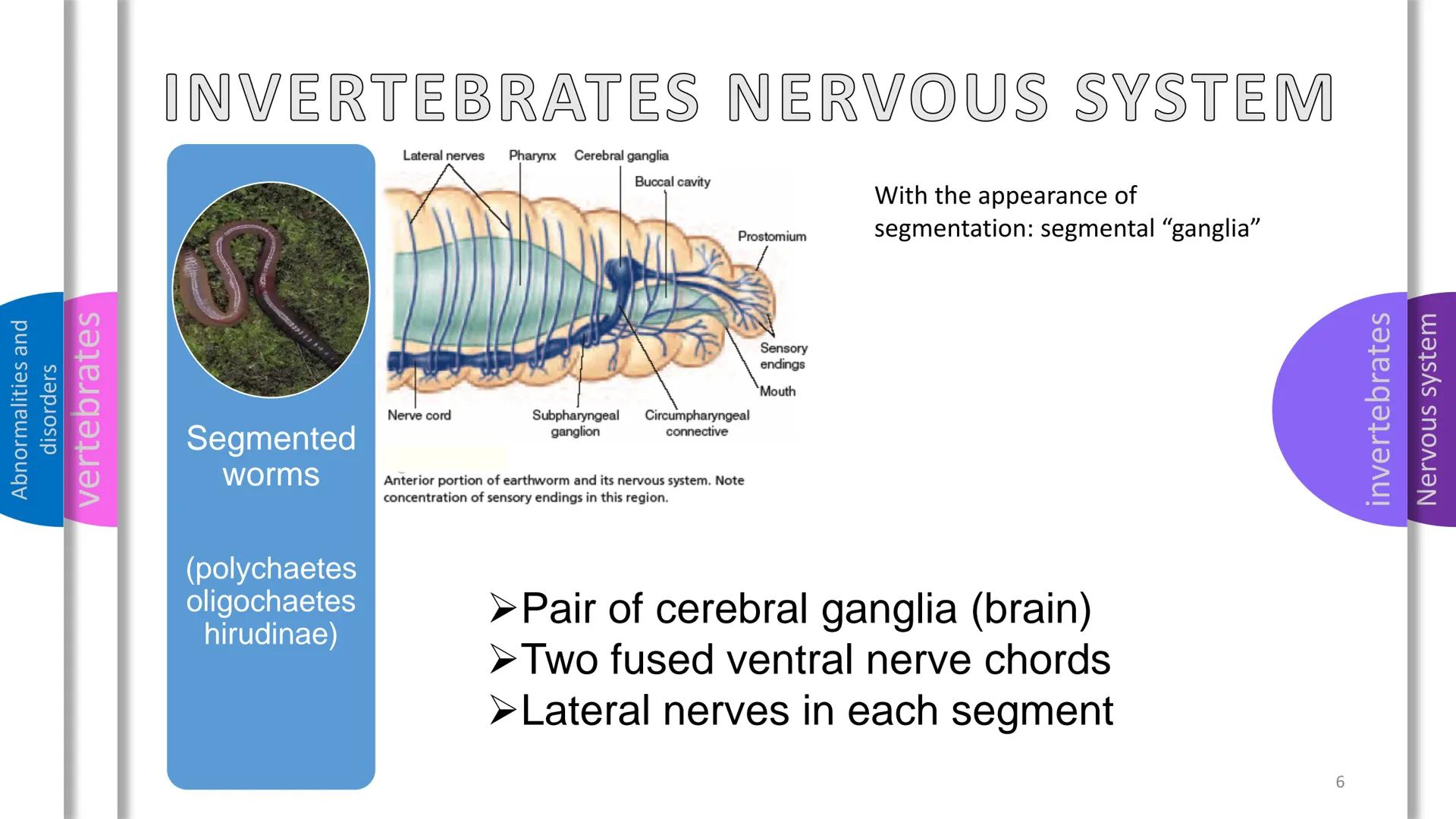 Abnormalities and disorders

vertebrates

INVERTEBRATES NERVOUS SYSTEM

Segmented worms

(polychaetes oligochaetes hirudinae)

Lateral nerves
Pharynx
Cerebral ganglia
Buccal cavity
Prostomium
Sensory endings
Mouth
Nerve cord
Subpharyngeal ganglion
Circumpharyngeal connective

Anterior portion of earthworm and its nervous system. Note concentration of sensory endings in this region.

With the appearance of segmentation: segmental “ganglia”

➢Pair of cerebral ganglia (brain)
➢Two fused ventral nerve chords
➢Lateral nerves in each segment

invertebrates

Nervous system

6